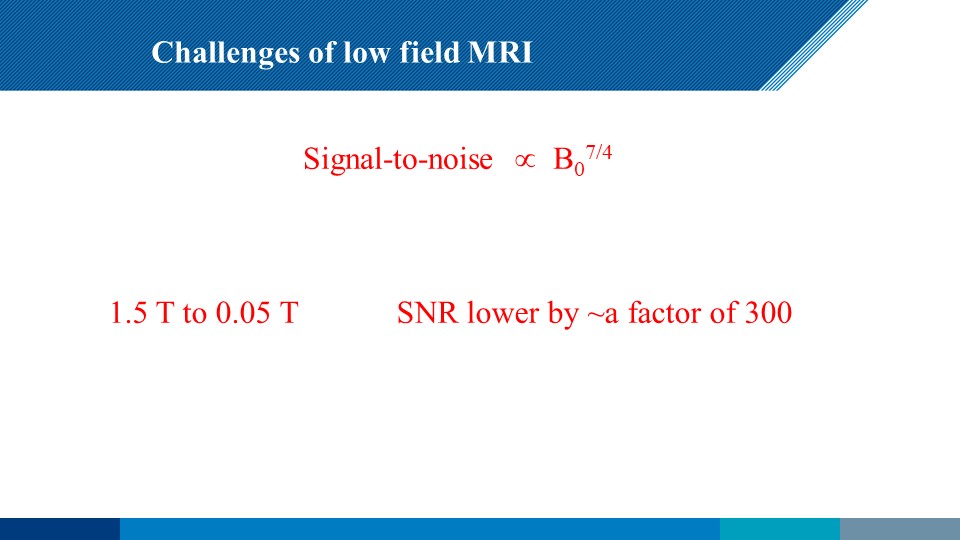 Challenges of low field MRI

Signal-to-noise $\propto B_0^{7/4}$

1.5 T to 0.05 T SNR lower by ~a factor of 300